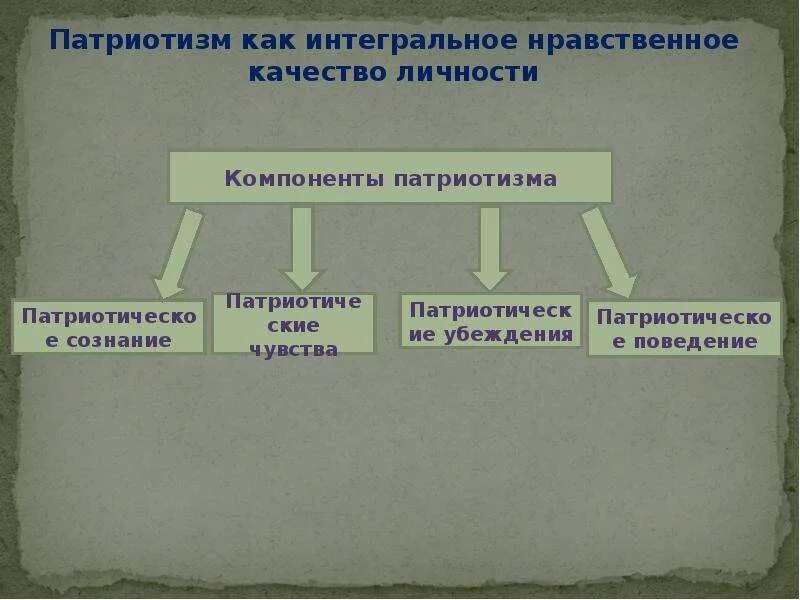 Патриотизм как интегральное нравственное качество личности

Компоненты патриотизма

Патриотическое сознание

Патриотические чувства

Патриотические убеждения

Патриотическое поведение